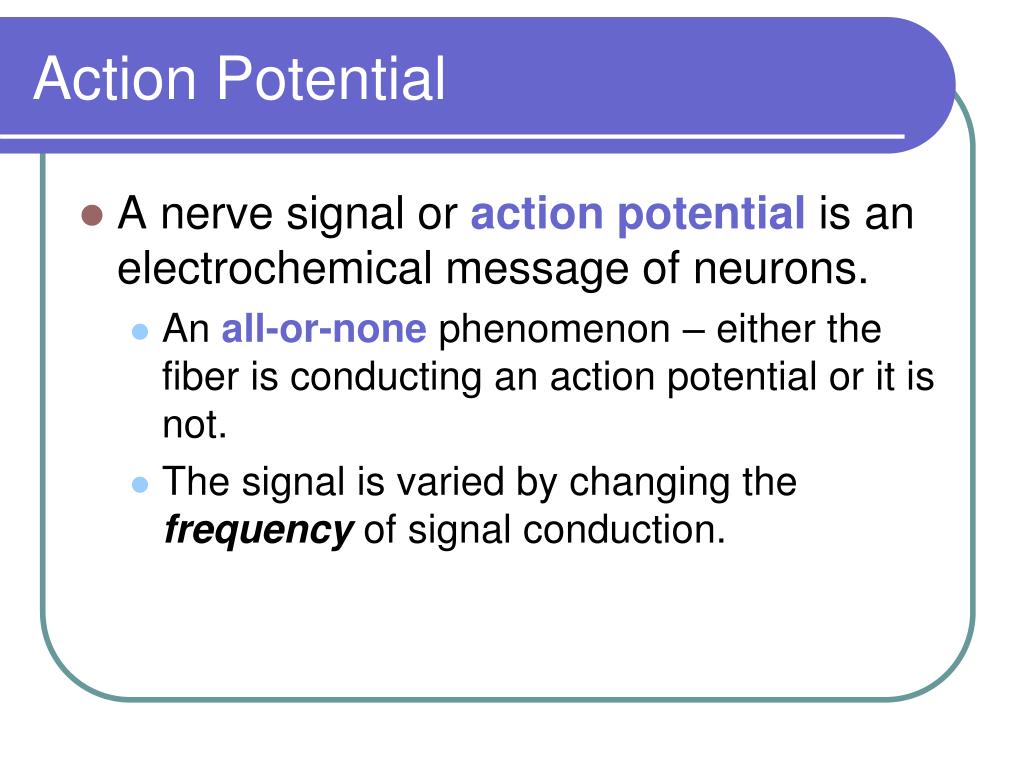 Action Potential

A nerve signal or action potential is an electrochemical message of neurons.

An all-or-none phenomenon – either the fiber is conducting an action potential or it is not.

The signal is varied by changing the frequency of signal conduction.